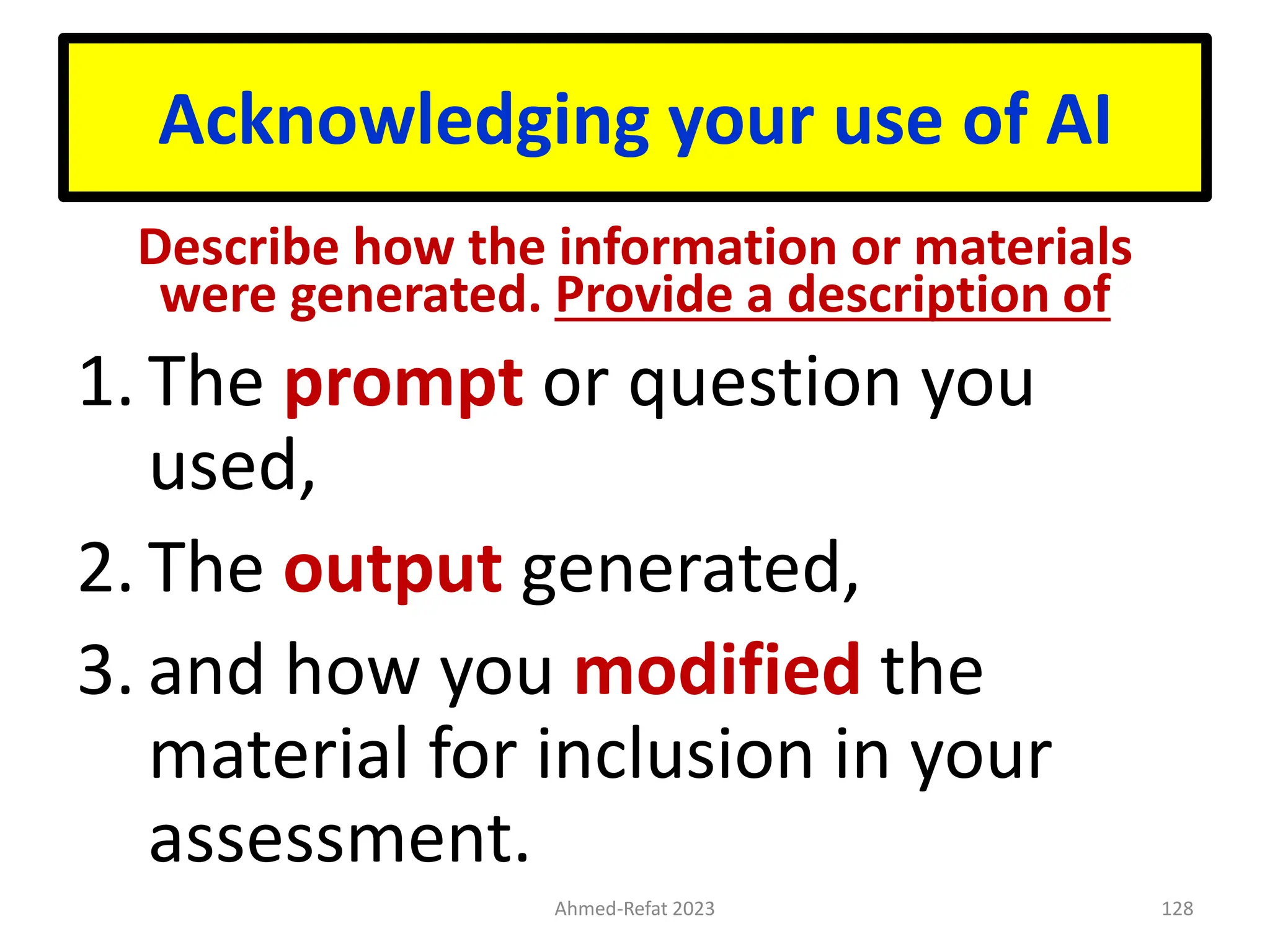 Acknowledging your use of AI

Describe how the information or materials were generated. Provide a description of

1. The prompt or question you used,
2. The output generated,
3. and how you modified the material for inclusion in your assessment.

Ahmed-Refat 2023

128